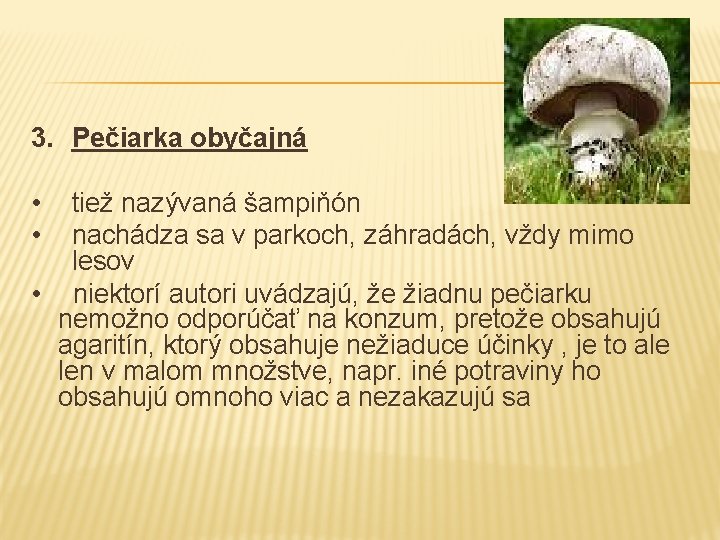 3. Pečiarka obyčajná

• tiež nazývaná šampiňón
• nachádza sa v parkoch, záhradách, vždy mimo lesov
• niektorí autori uvádzajú, že žiadnu pečiarku nemožno odporúčať na konzum, pretože obsahujú agaritín, ktorý obsahuje nežiaduce účinky , je to ale len v malom množstve, napr. iné potraviny ho obsahujú omnoho viac a nezakazujú sa